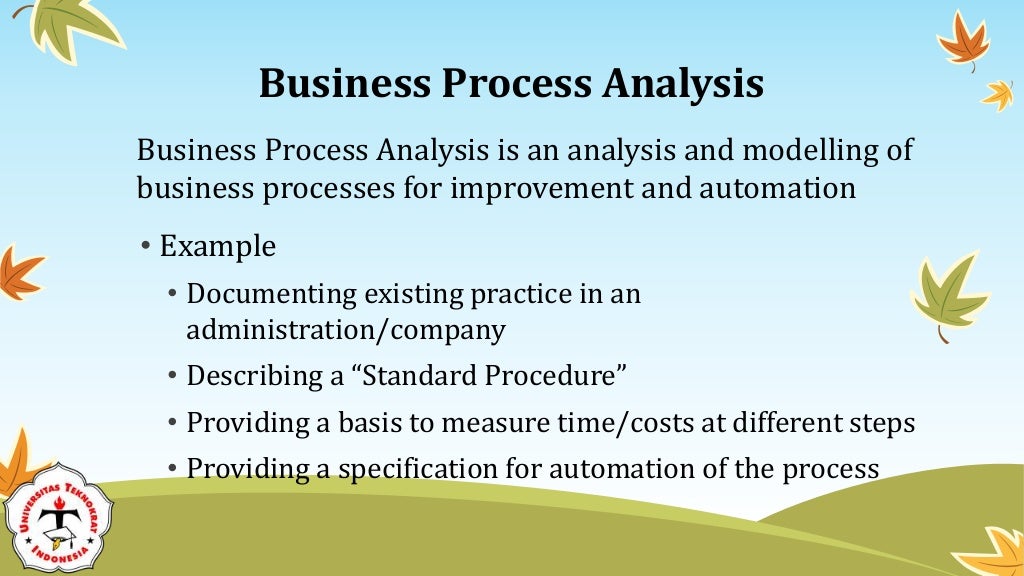 Business Process Analysis

Business Process Analysis is an analysis and modelling of business processes for improvement and automation

• Example
  • Documenting existing practice in an administration/company
  • Describing a “Standard Procedure”
  • Providing a basis to measure time/costs at different steps
  • Providing a specification for automation of the process

UNIVERSITAS TEKNOKRAT INDONESIA